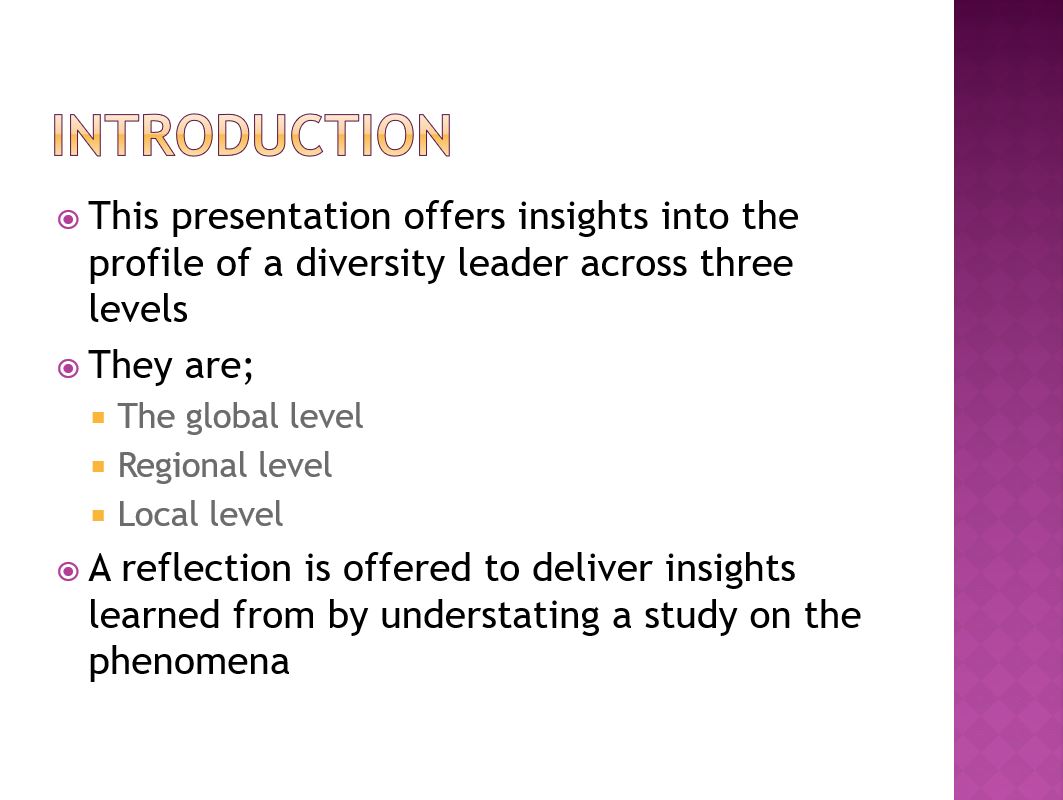 INTRODUCTION

This presentation offers insights into the profile of a diversity leader across three levels

They are;

The global level

Regional level

Local level

A reflection is offered to deliver insights learned from by understating a study on the phenomena